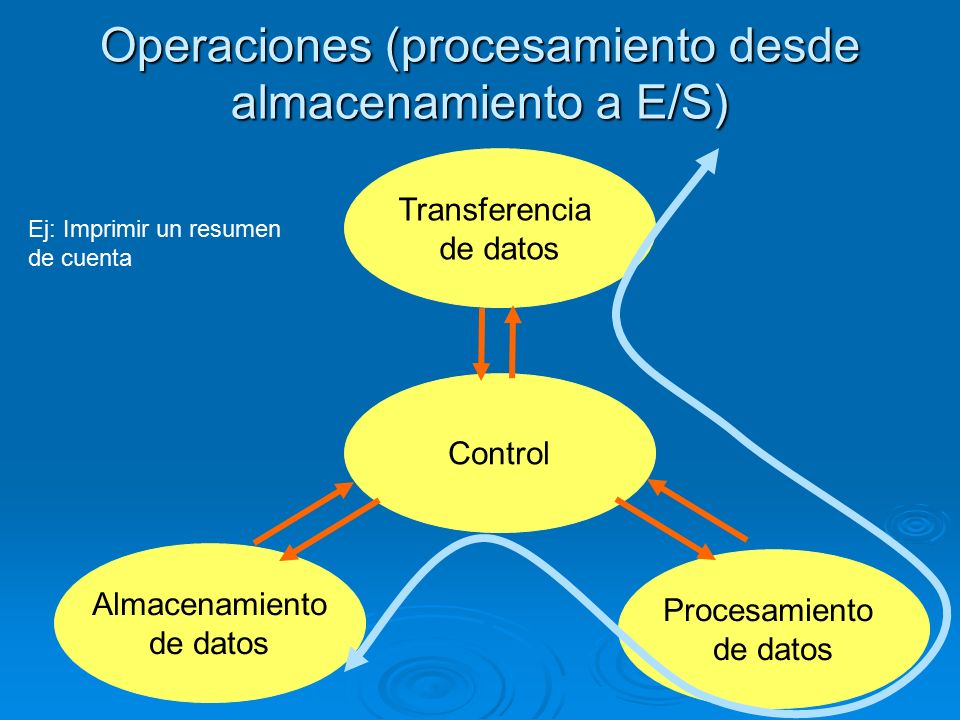 Operaciones (procesamiento desde almacenamiento a E/S)

Ej: Imprimir un resumen de cuenta

Transferencia de datos

Control

Almacenamiento de datos

Procesamiento de datos